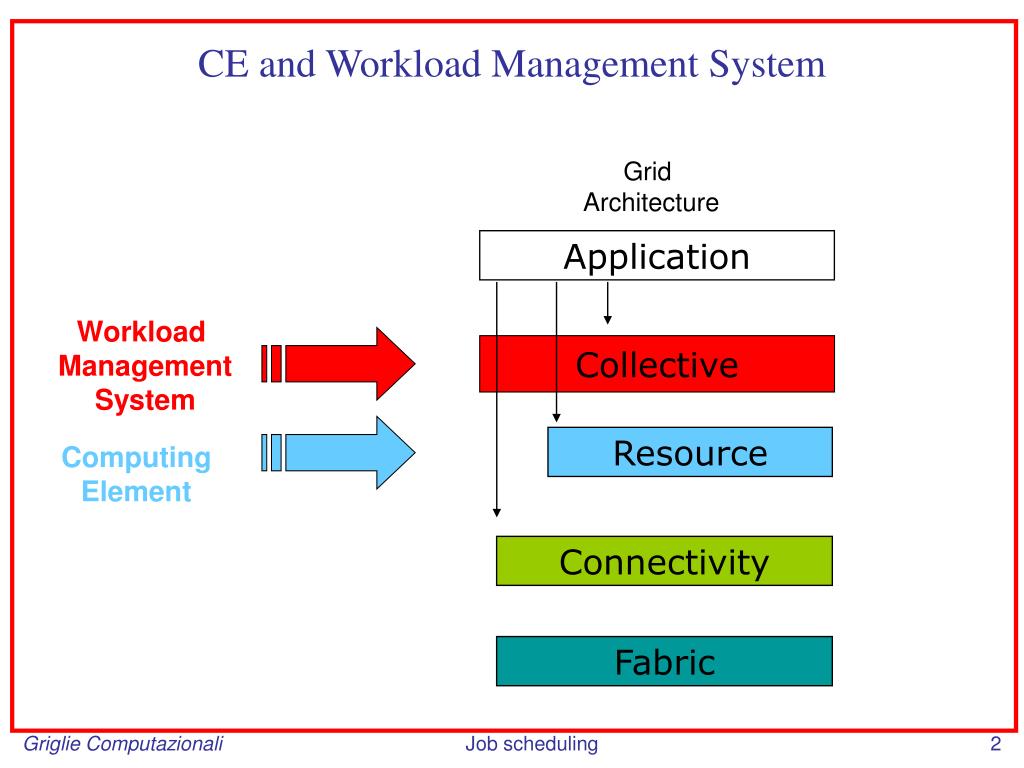 CE and Workload Management System

Grid Architecture

Application

Workload Management System

Collective

Computing Element

Resource

Connectivity

Fabric

Griglie Computazionali

Job scheduling

2